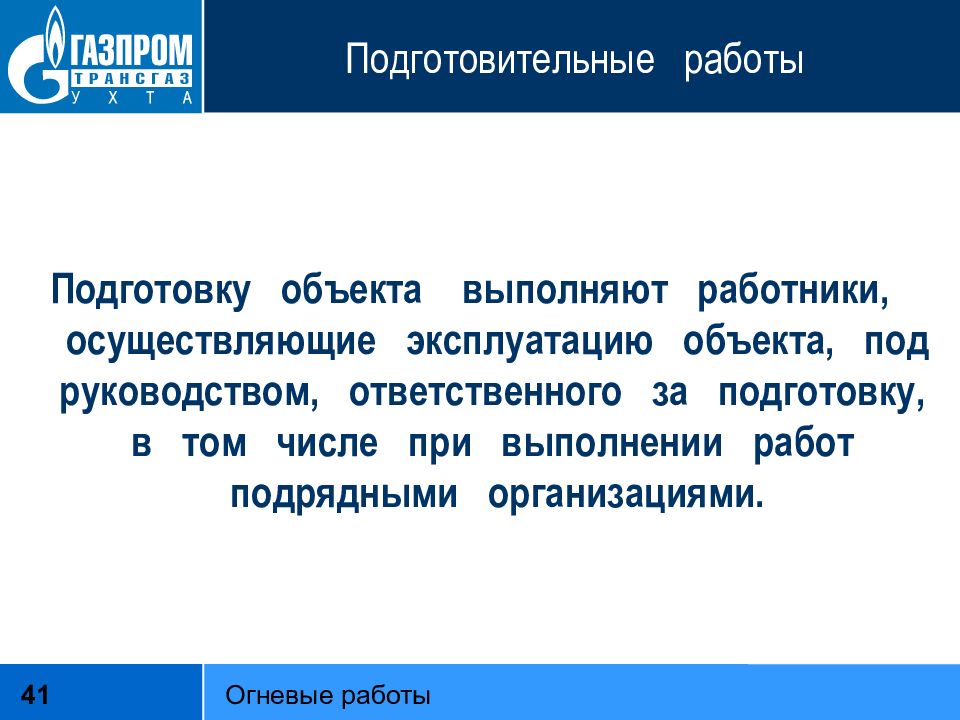 ГАЗПРОМ
ТРАНСГАЗ
УХТА

Подготовительные работы

Подготовку объекта выполняют работники, осуществляющие эксплуатацию объекта, под руководством, ответственного за подготовку, в том числе при выполнении работ подрядными организациями.

41

Огневые работы